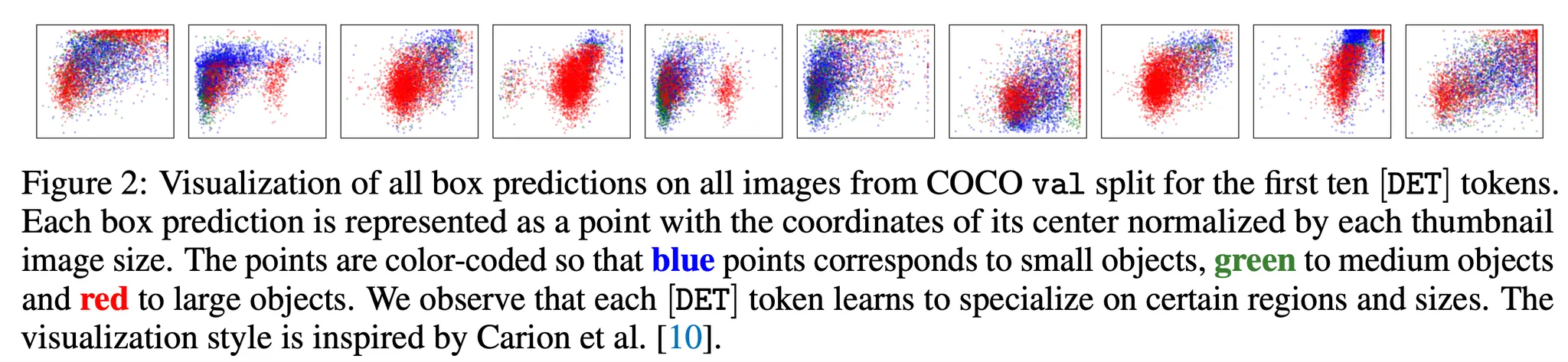 Figure 2: Visualization of all box predictions on all images from COCO val split for the first ten [DET] tokens. Each box prediction is represented as a point with the coordinates of its center normalized by each thumbnail image size. The points are color-coded so that blue points corresponds to small objects, green to medium objects and red to large objects. We observe that each [DET] token learns to specialize on certain regions and sizes. The visualization style is inspired by Carion et al. [10].